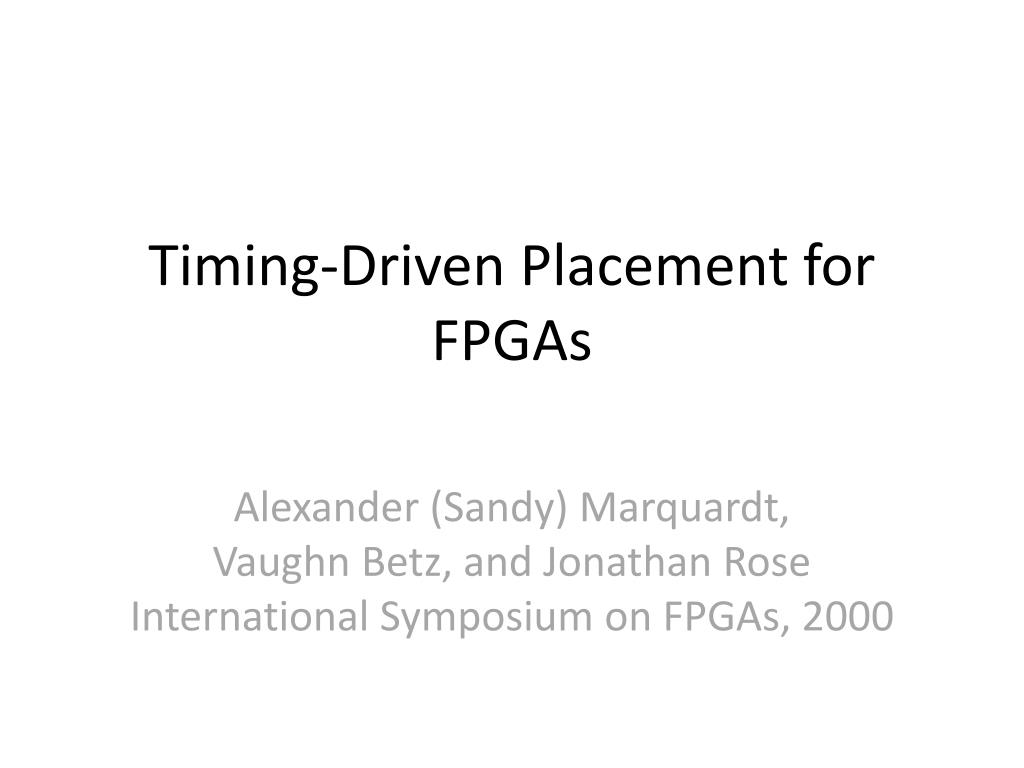 Timing-Driven Placement for FPGAs

Alexander (Sandy) Marquardt,
Vaughn Betz, and Jonathan Rose
International Symposium on FPGAs, 2000